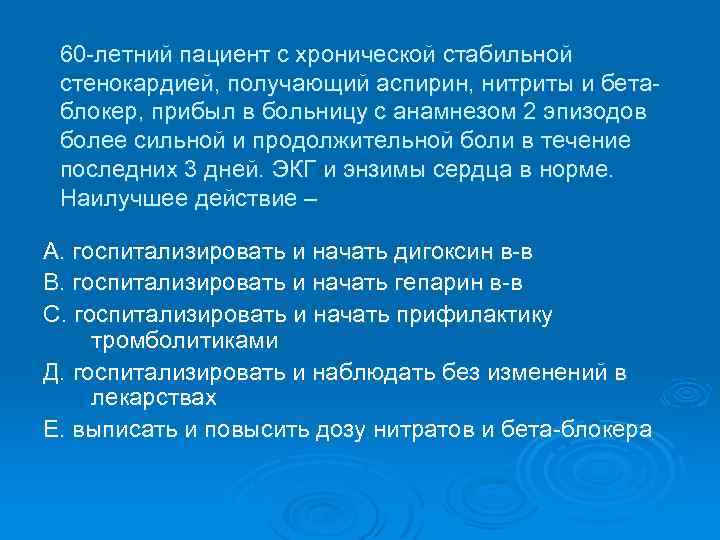 60-летний пациент с хронической стабильной стенокардией, получающий аспирин, нитриты и бета-блокер, прибыл в больницу с анамнезом 2 эпизодов более сильной и продолжительной боли в течение последних 3 дней. ЭКГ и энзимы сердца в норме. Наилучшее действие –

А. госпитализировать и начать дигоксин в-в
В. госпитализировать и начать гепарин в-в
С. госпитализировать и начать прифилактику тромболитиками
Д. госпитализировать и наблюдать без изменений в лекарствах
Е. выписать и повысить дозу нитратов и бета-блокера